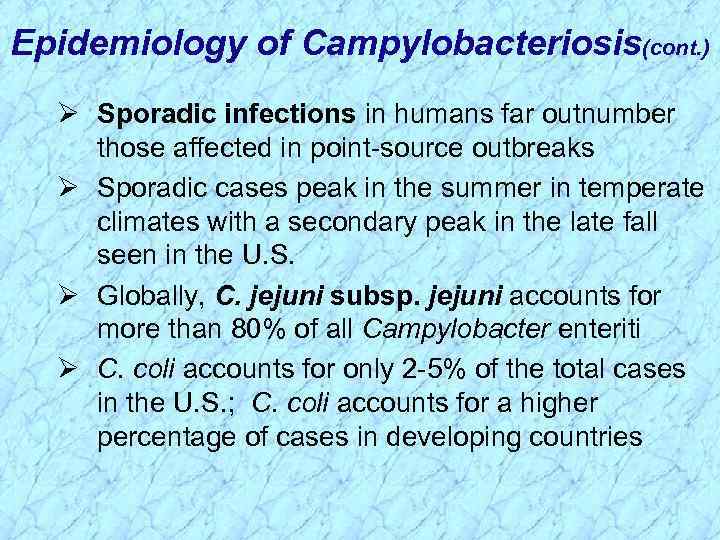 Epidemiology of Campylobacteriosis(cont.)

➢ Sporadic infections in humans far outnumber those affected in point-source outbreaks

➢ Sporadic cases peak in the summer in temperate climates with a secondary peak in the late fall seen in the U.S.

➢ Globally, C. jejuni subsp. jejuni accounts for more than 80% of all Campylobacter enteriti

➢ C. coli accounts for only 2-5% of the total cases in the U.S.; C. coli accounts for a higher percentage of cases in developing countries